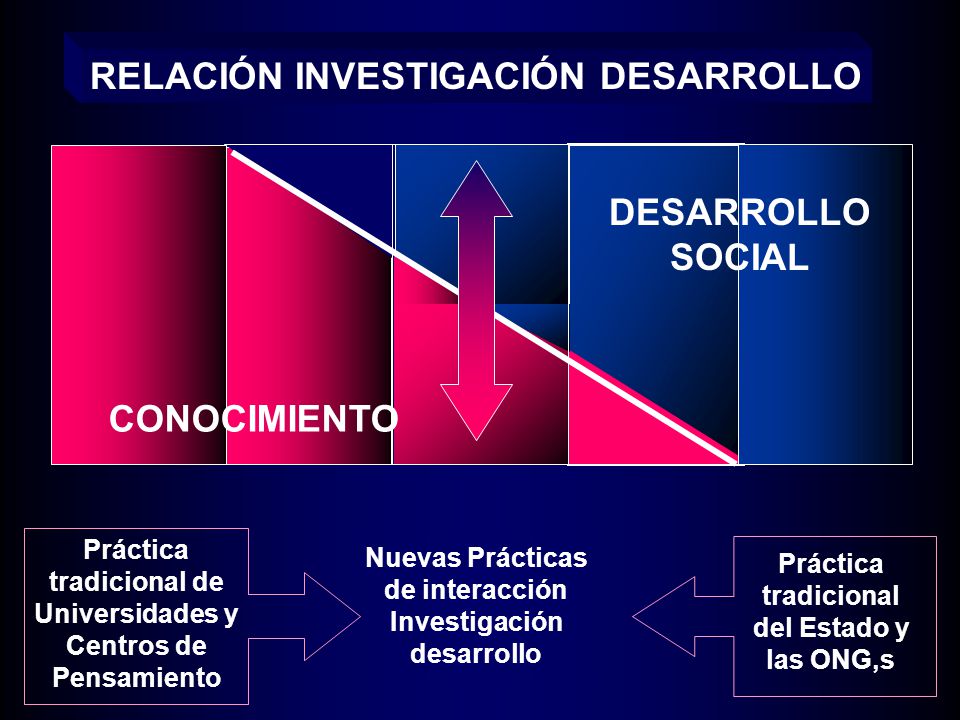 RELACIÓN INVESTIGACIÓN DESARROLLO

DESARROLLO SOCIAL

CONOCIMIENTO

Práctica tradicional de Universidades y Centros de Pensamiento

Nuevas Prácticas de interacción Investigación desarrollo

Práctica tradicional del Estado y las ONG,s